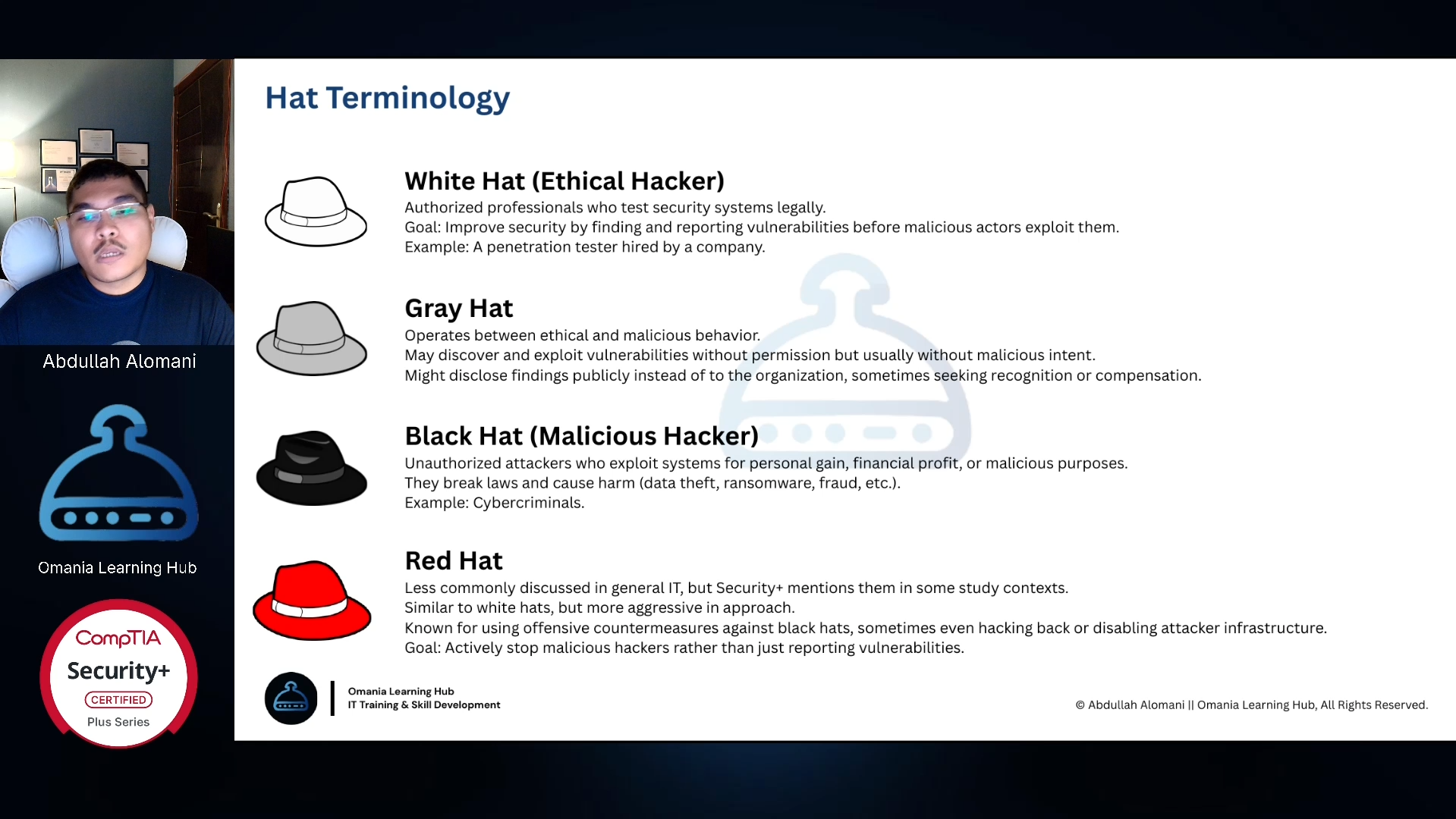 Abdullah Alomani

Omania Learning Hub

CompTIA
Security+
CERTIFIED
Plus Series

Hat Terminology

White Hat (Ethical Hacker)
Authorized professionals who test security systems legally.
Goal: Improve security by finding and reporting vulnerabilities before malicious actors exploit them.
Example: A penetration tester hired by a company.

Gray Hat
Operates between ethical and malicious behavior.
May discover and exploit vulnerabilities without permission but usually without malicious intent.
Might disclose findings publicly instead of to the organization, sometimes seeking recognition or compensation.

Black Hat (Malicious Hacker)
Unauthorized attackers who exploit systems for personal gain, financial profit, or malicious purposes.
They break laws and cause harm (data theft, ransomware, fraud, etc.).
Example: Cybercriminals.

Red Hat
Less commonly discussed in general IT, but Security+ mentions them in some study contexts.
Similar to white hats, but more aggressive in approach.
Known for using offensive countermeasures against black hats, sometimes even hacking back or disabling attacker infrastructure.
Goal: Actively stop malicious hackers rather than just reporting vulnerabilities.

Omania Learning Hub
IT Training & Skill Development

© Abdullah Alomani || Omania Learning Hub, All Rights Reserved.